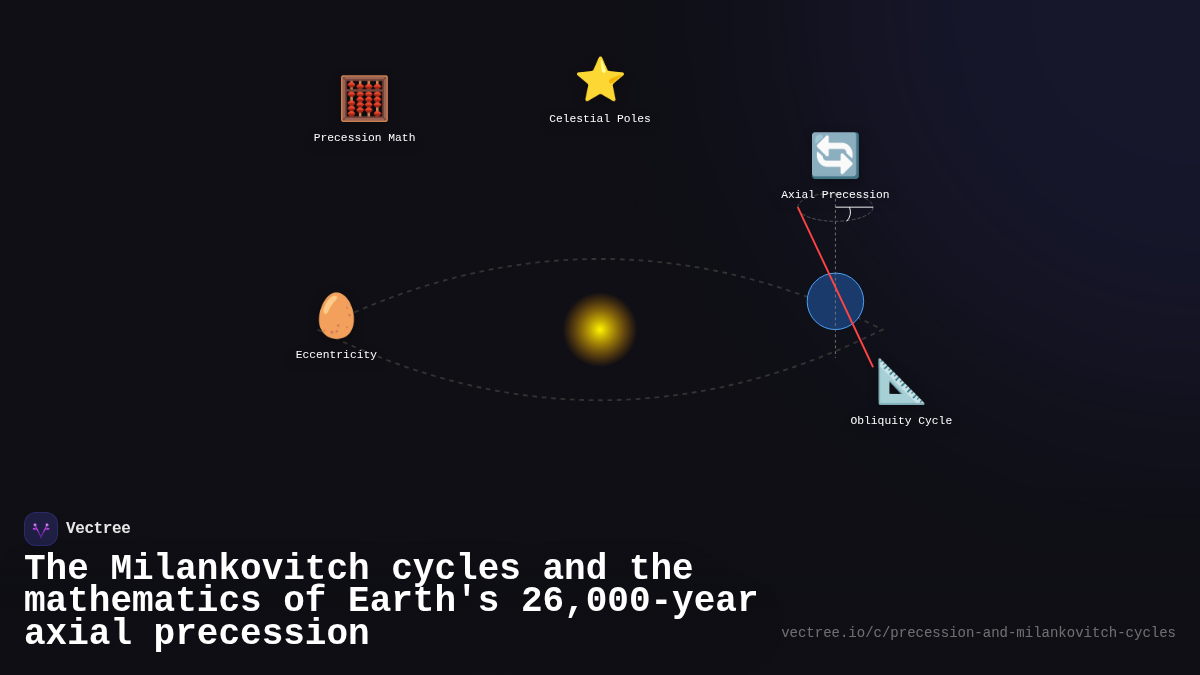 Precession Math

Celestial Poles

Axial Precession

Eccentricity

Obliquity Cycle

Vectree

The Milankovitch cycles and the mathematics of Earth's 26,000-year axial precession

vectree.io/c/precession-and-milankovitch-cycles